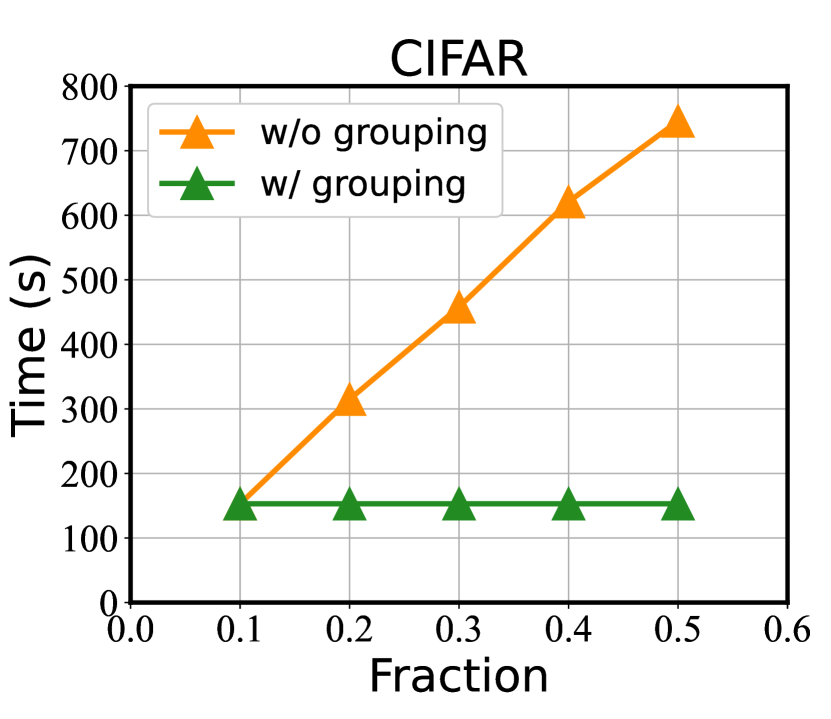 CIFAR

w/o grouping
w/ grouping

Time (s)

800
700
600
500
400
300
200
100
0

0.0 0.1 0.2 0.3 0.4 0.5 0.6

Fraction